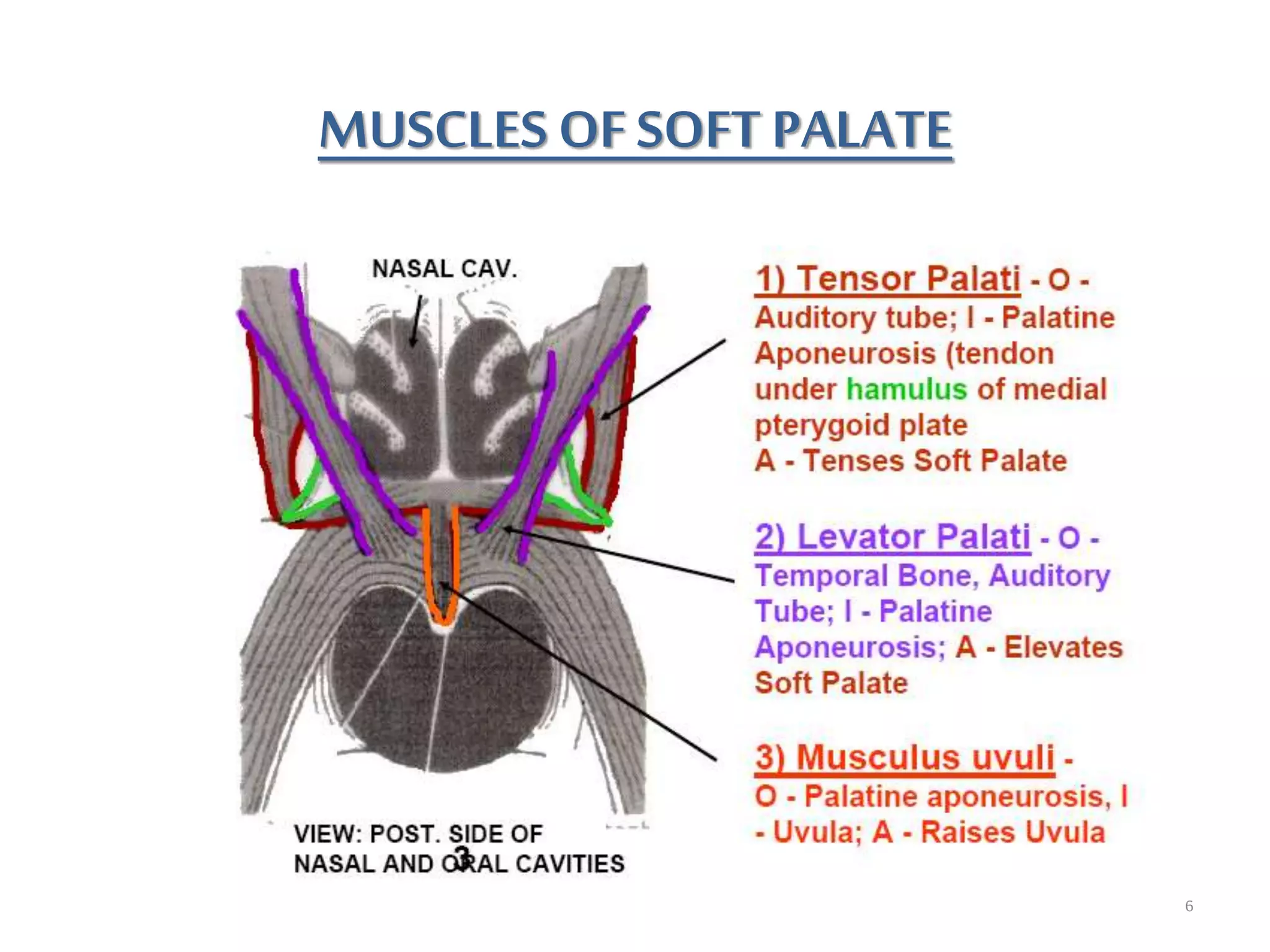 MUSCLES OF SOFT PALATE

NASAL CAV.

VIEW: POST. SIDE OF NASAL AND ORAL CAVITIES

3

1) Tensor Palati - O - Auditory tube; I - Palatine Aponeurosis (tendon under hamulus of medial pterygoid plate
A - Tenses Soft Palate

2) Levator Palati - O - Temporal Bone, Auditory Tube; I - Palatine Aponeurosis; A - Elevates Soft Palate

3) Musculus uvuli - O - Palatine aponeurosis, I - Uvula; A - Raises Uvula

6